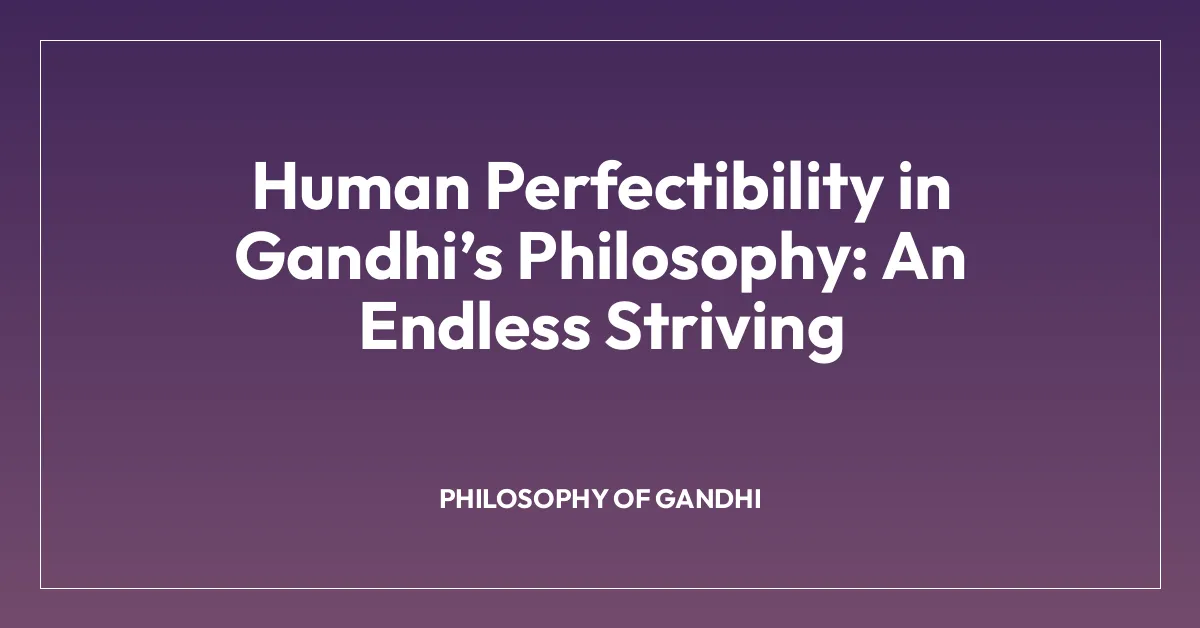 Human Perfectibility in Gandhi’s Philosophy: An Endless Striving

PHILOSOPHY OF GANDHI